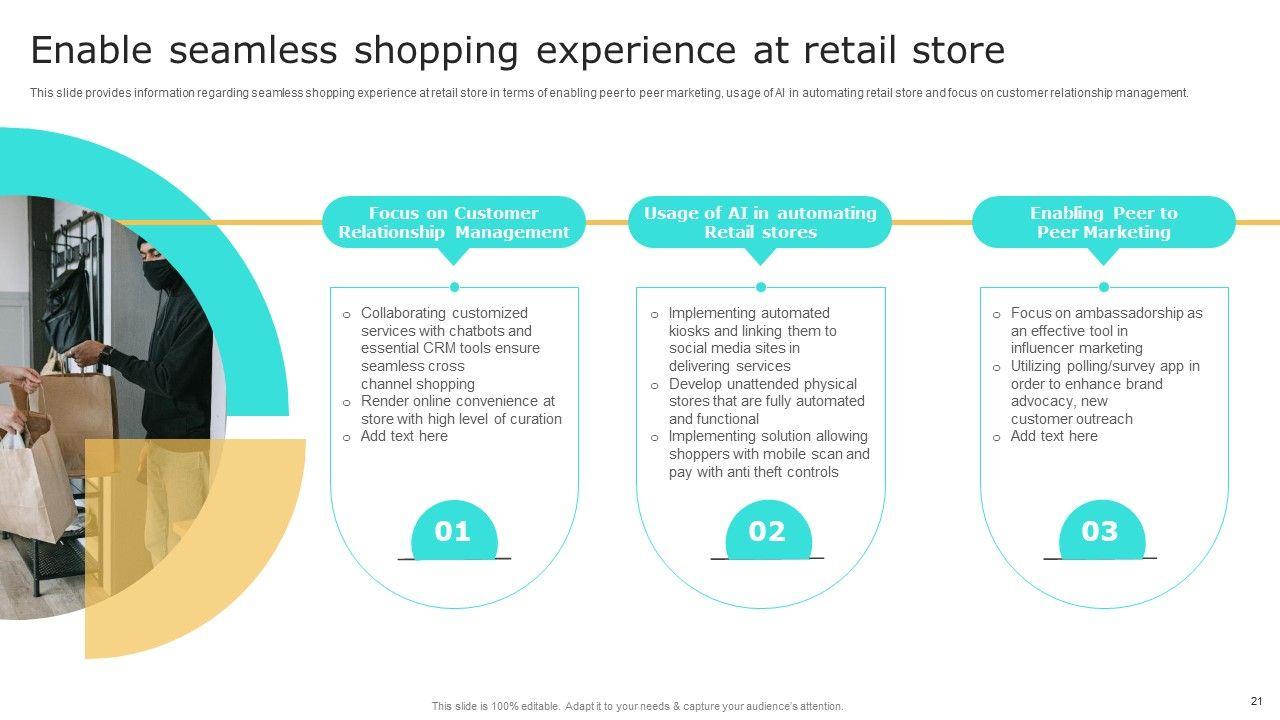 Enable seamless shopping experience at retail store

This slide provides information regarding seamless shopping experience at retail store in terms of enabling peer to peer marketing, usage of AI in automating retail store and focus on customer relationship management.

Focus on Customer Relationship Management

o Collaborating customized services with chatbots and essential CRM tools ensure seamless cross channel shopping
o Render online convenience at store with high level of curation
o Add text here

01

Usage of AI in automating Retail stores

o Implementing automated kiosks and linking them to social media sites in delivering services
o Develop unattended physical stores that are fully automated and functional
o Implementing solution allowing shoppers with mobile scan and pay with anti theft controls

02

Enabling Peer to Peer Marketing

o Focus on ambassadorship as an effective tool in influencer marketing
o Utilizing polling/survey app in order to enhance brand advocacy, new customer outreach
o Add text here

03

This slide is 100% editable. Adapt it to your needs & capture your audience's attention.

21